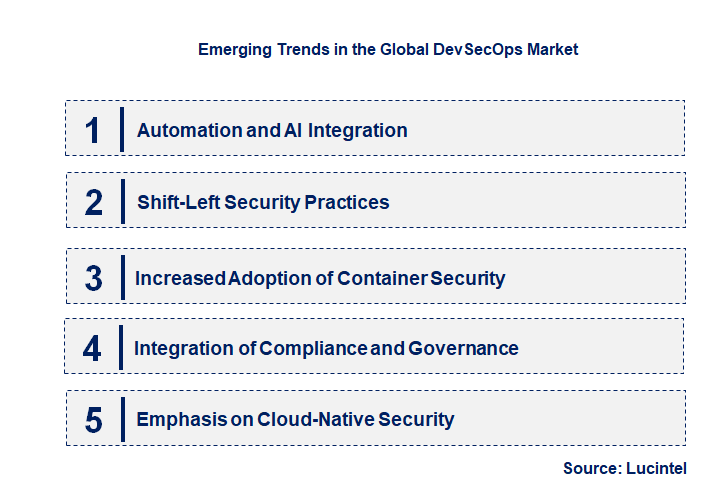 Emerging Trends in the Global DevSecOps Market

1 Automation and AI Integration

2 Shift-Left Security Practices

3 Increased Adoption of Container Security

4 Integration of Compliance and Governance

5 Emphasis on Cloud-Native Security

Source: Lucintel